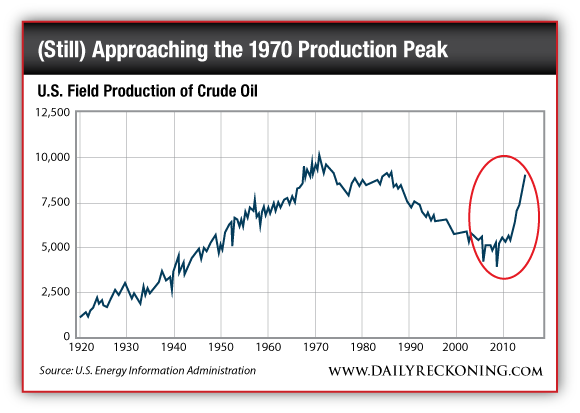 (Still) Approaching the 1970 Production Peak

U.S. Field Production of Crude Oil

12,500
10,000
7,500
5,000
2,500
0

1920 1930 1940 1950 1960 1970 1980 1990 2000 2010

Source: U.S. Energy Information Administration

WWW.DAILYRECKONING.COM